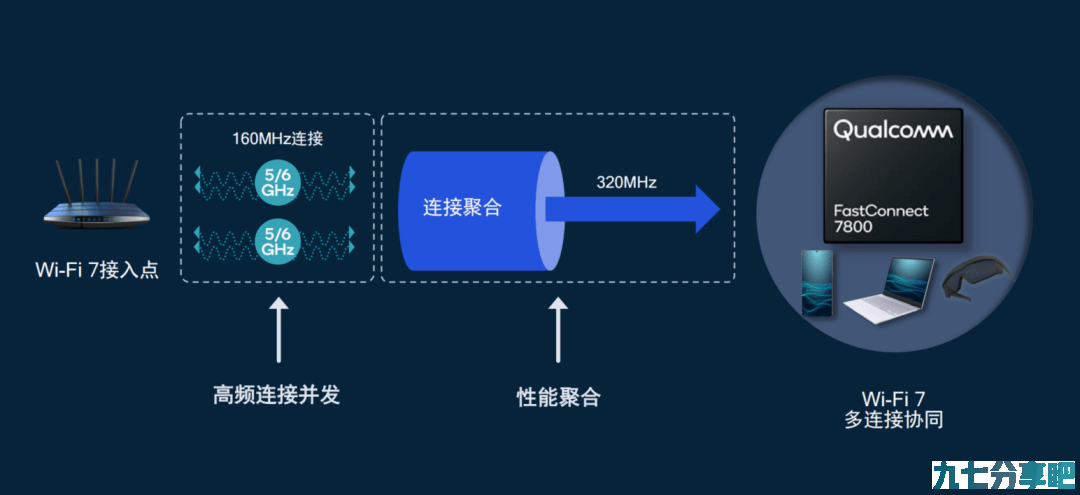 Wi-Fi 7接入点

160MHz连接

5/6 GHz

5/6 GHz

连接聚合

320MHz

Qualcomm

FastConnect 7800

高频连接并发

性能聚合

Wi-Fi 7
多连接协同

九七分享吧